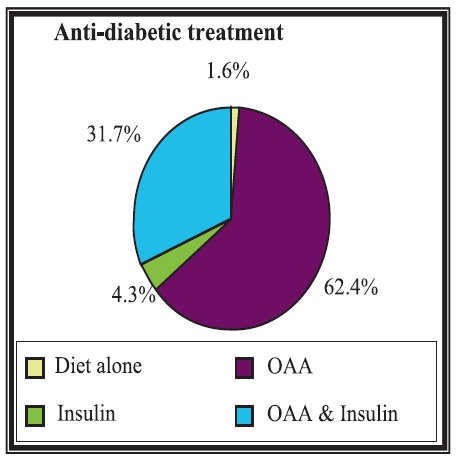 Anti-diabetic treatment

1.6%

31.7%

4.3%

62.4%

Diet alone
OAA
Insulin
OAA & Insulin